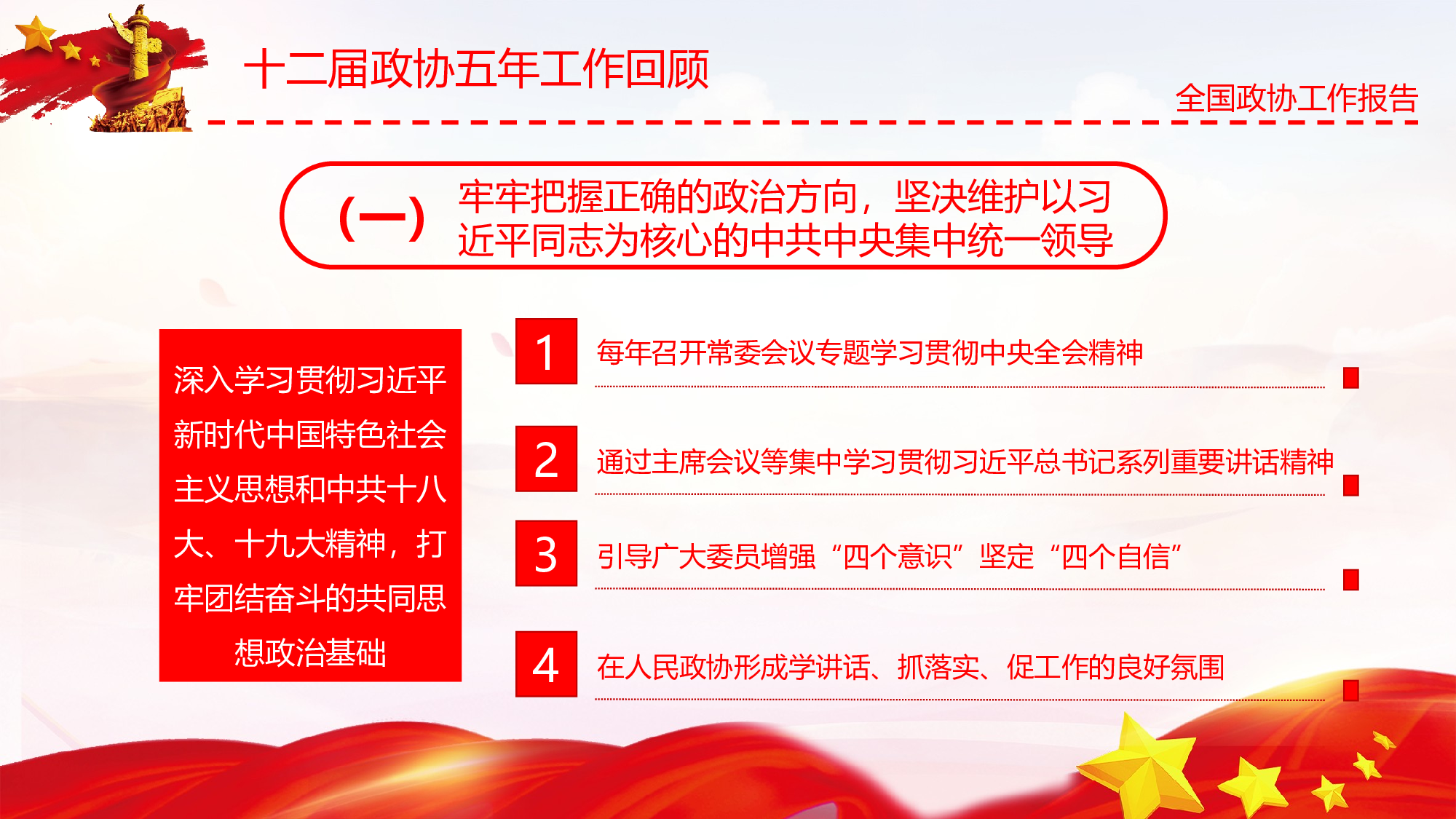 十二届政协五年工作回顾

全国政协工作报告

（一） 牢牢把握正确的政治方向，坚决维护以习近平同志为核心的中共中央集中统一领导

深入学习贯彻习近平新时代中国特色社会主义思想和中共十八大、十九大精神，打牢团结奋斗的共同思想政治基础

1 每年召开常委会议专题学习贯彻中央全会精神

2 通过主席会议等集中学习贯彻习近平总书记系列重要讲话精神

3 引导广大委员增强“四个意识”坚定“四个自信”

4 在人民政协形成学讲话、抓落实、促工作的良好氛围